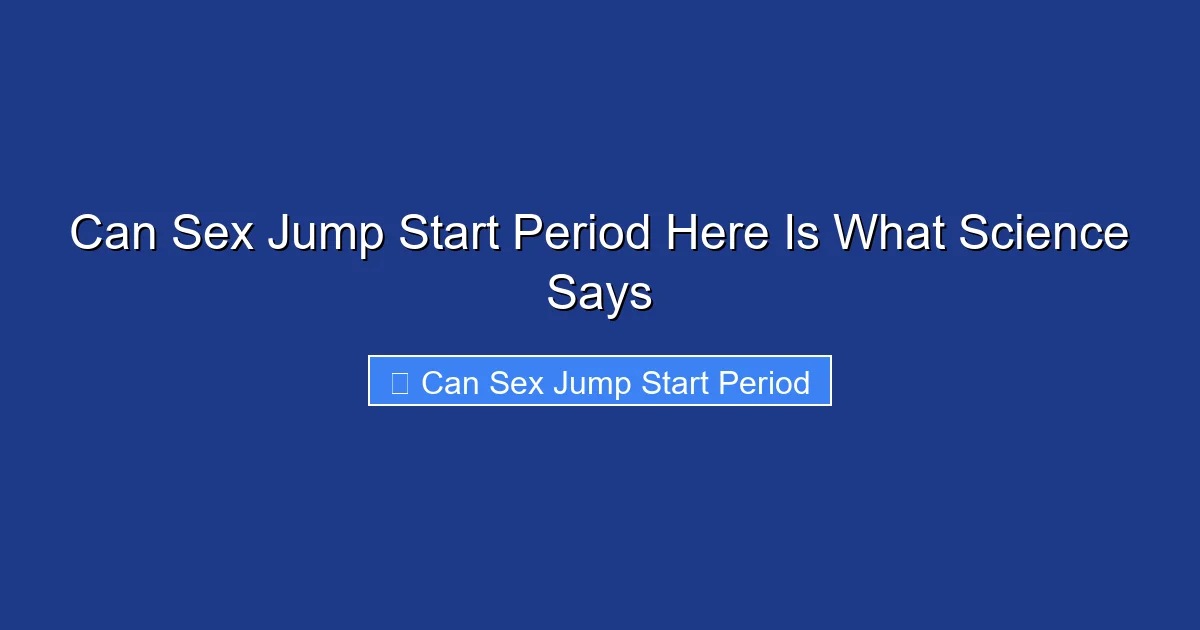 Can Sex Jump Start Period Here Is What Science Says

Can Sex Jump Start Period